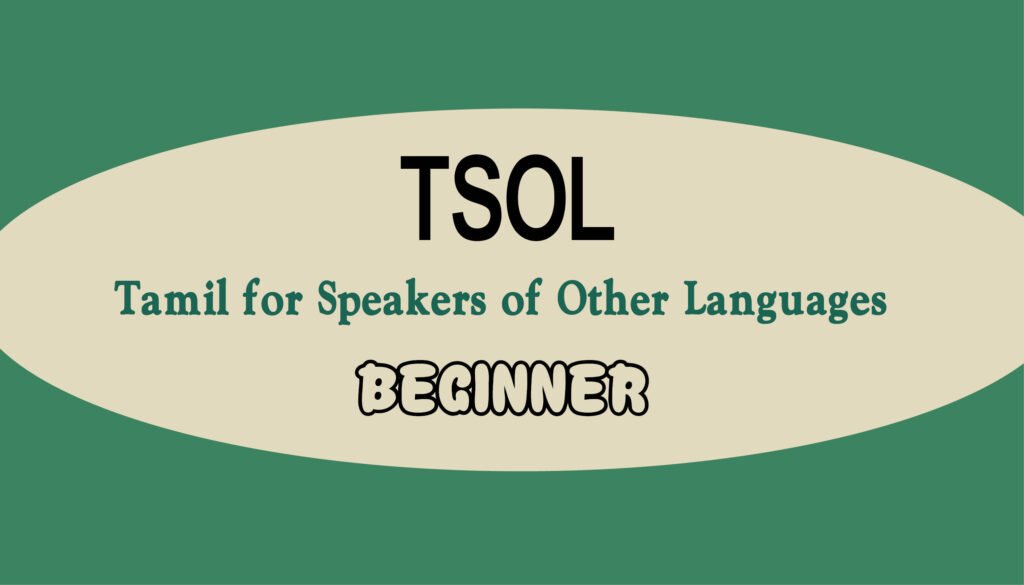 TSOL

Tamil for Speakers of Other Languages

BEGINNER